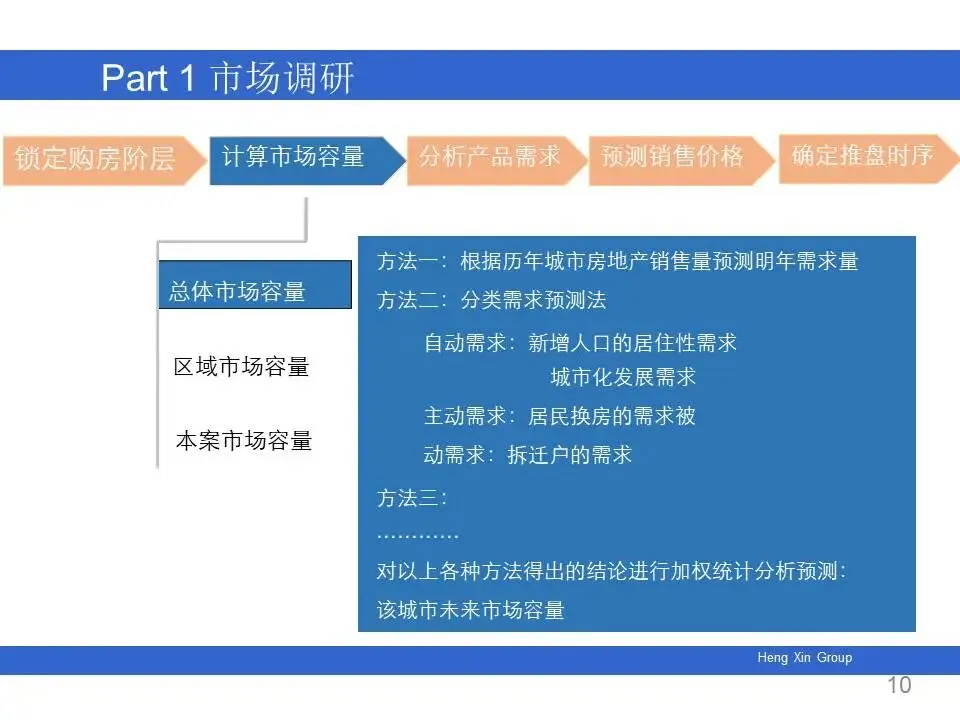 Part 1 市场调研

锁定购房阶层

计算市场容量

分析产品需求

预测销售价格

确定推盘时序

总体市场容量

区域市场容量

本案市场容量

方法一：根据历年城市房地产销售量预测明年需求量

方法二：分类需求预测法

自动需求：新增人口的居住性需求

城市化发展需求

主动需求：居民换房的需求被

动需求：拆迁户的需求

方法三：

…………

对以上各种方法得出的结论进行加权统计分析预测：

该城市未来市场容量

Heng Xin Group

10